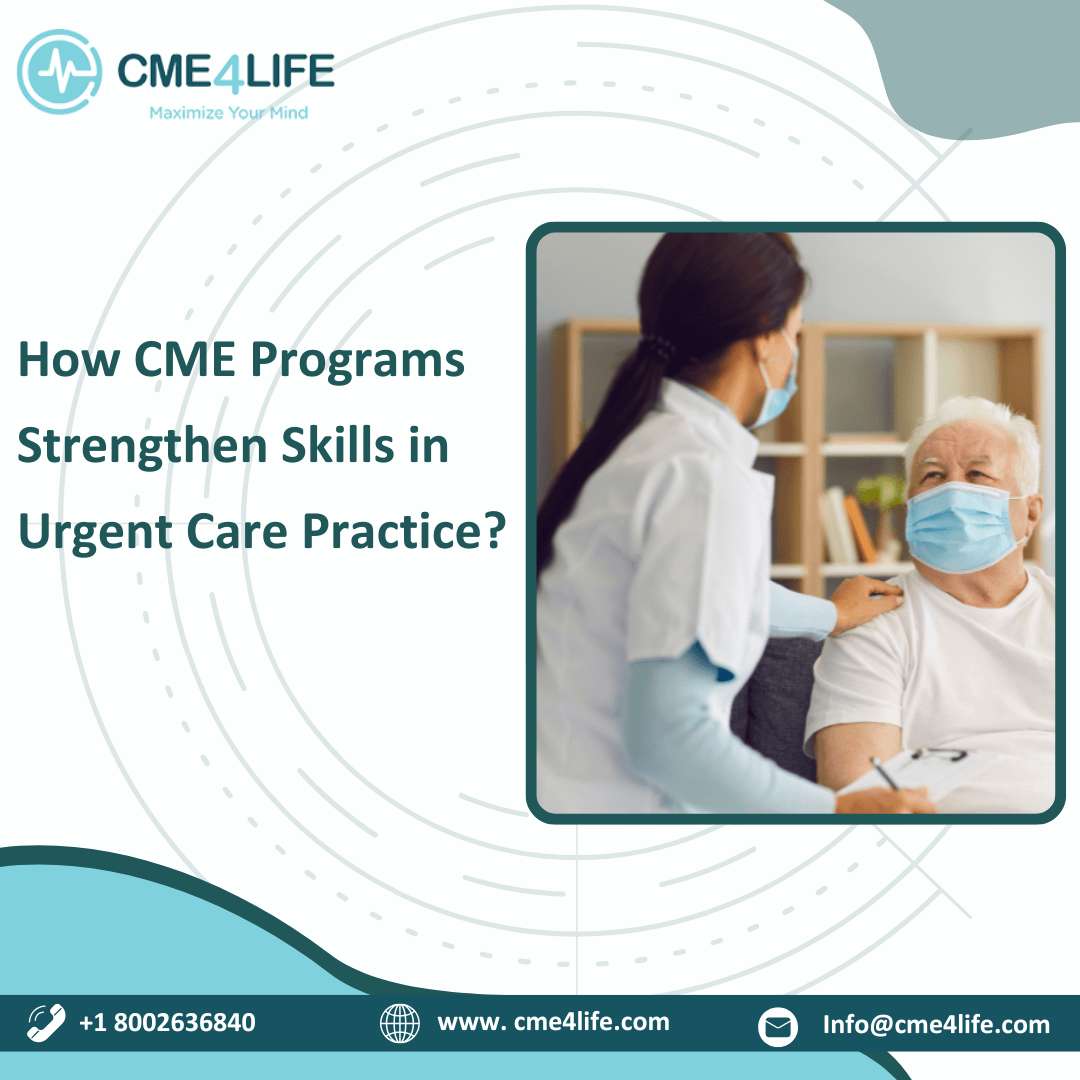 CME4LIFE
Maximize Your Mind

How CME Programs Strengthen Skills in Urgent Care Practice?

+1 8002636840
www. cme4life.com
Info@cme4life.com